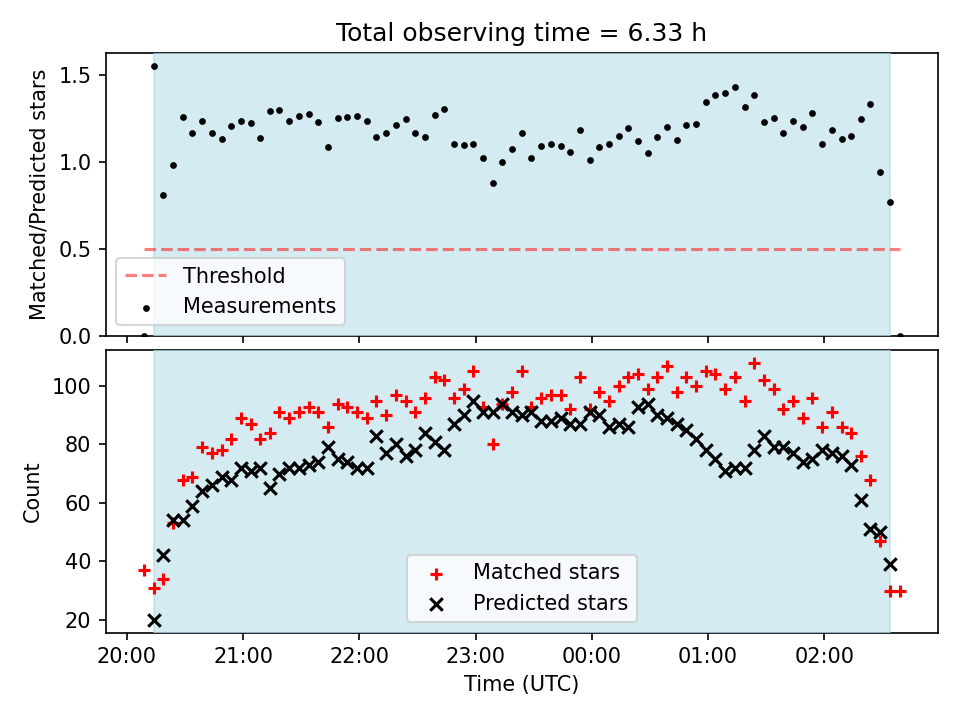 Total observing time = 6.33 h

Matched/Predicted stars

1.5
1.0
0.5
0.0

Threshold
Measurements

Count

100
80
60
40
20

Matched stars
Predicted stars

20:00
21:00
22:00
23:00
00:00
01:00
02:00

Time (UTC)